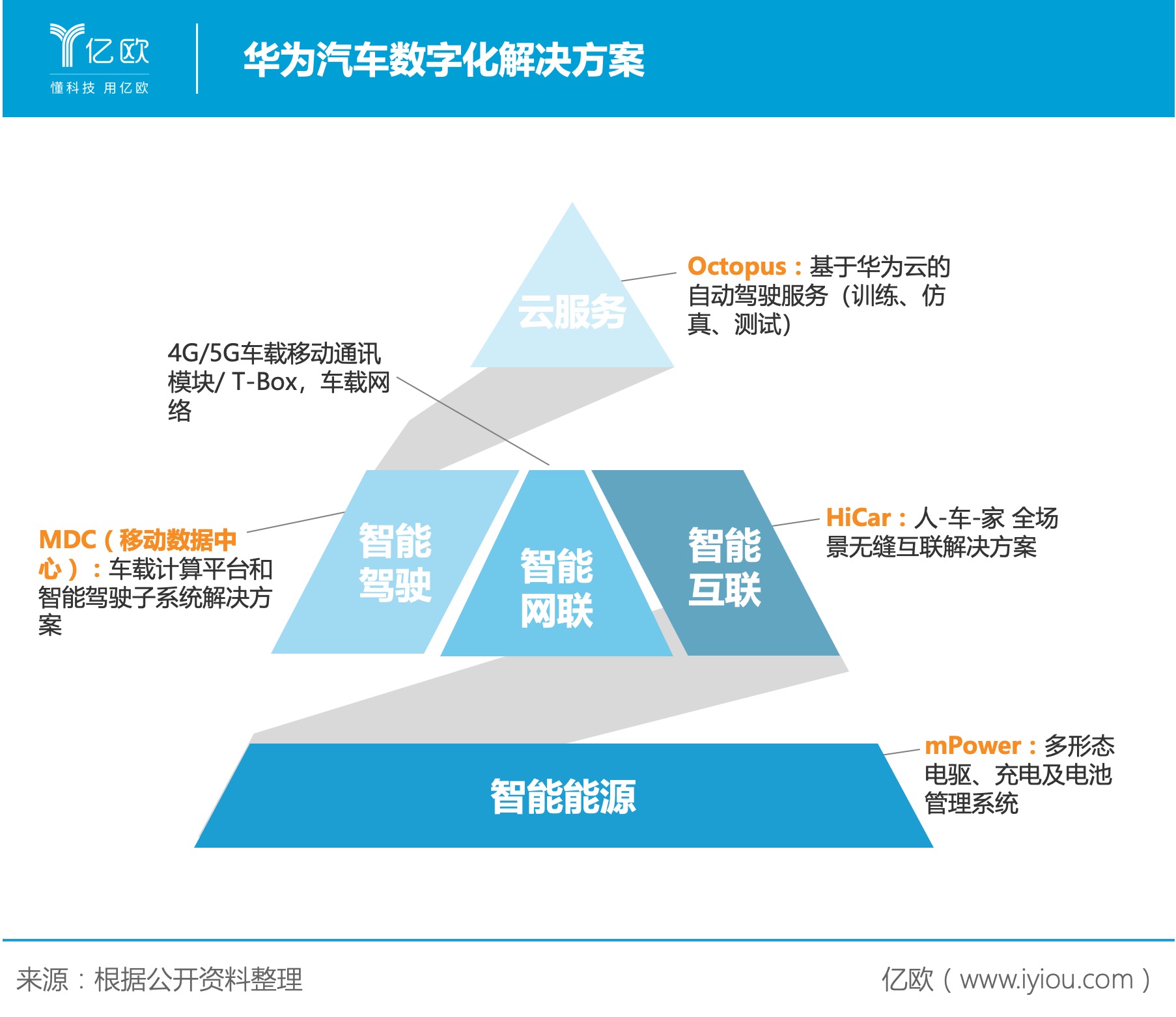 亿欧
懂科技 用亿欧

华为汽车数字化解决方案

云服务

Octopus：基于华为云的自动驾驶服务（训练、仿真、测试）

4G/5G车载移动通讯模块/ T-Box，车载网络

智能驾驶

智能网联

智能互联

MDC（移动数据中心）：车载计算平台和智能驾驶子系统解决方案

HiCar：人-车-家 全场景无缝互联解决方案

智能能源

mPower：多形态电驱、充电及电池管理系统

来源：根据公开资料整理

亿欧（www.iyiou.com）